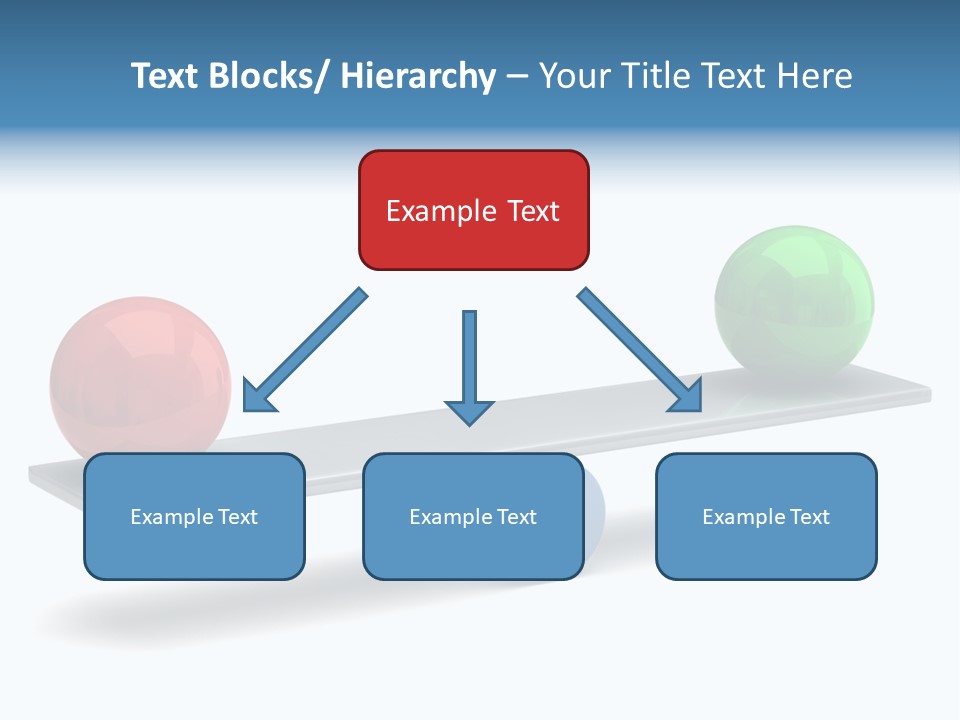 Text Blocks/ Hierarchy – Your Title Text Here

Example Text

Example Text

Example Text

Example Text